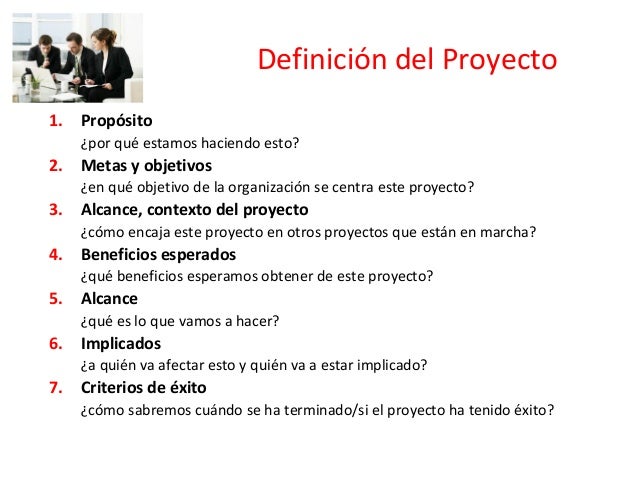 Definición del Proyecto

1. Propósito
¿por qué estamos haciendo esto?
2. Metas y objetivos
¿en qué objetivo de la organización se centra este proyecto?
3. Alcance, contexto del proyecto
¿cómo encaja este proyecto en otros proyectos que están en marcha?
4. Beneficios esperados
¿qué beneficios esperamos obtener de este proyecto?
5. Alcance
¿qué es lo que vamos a hacer?
6. Implicados
¿a quién va afectar esto y quién va a estar implicado?
7. Criterios de éxito
¿cómo sabremos cuándo se ha terminado/si el proyecto ha tenido éxito?